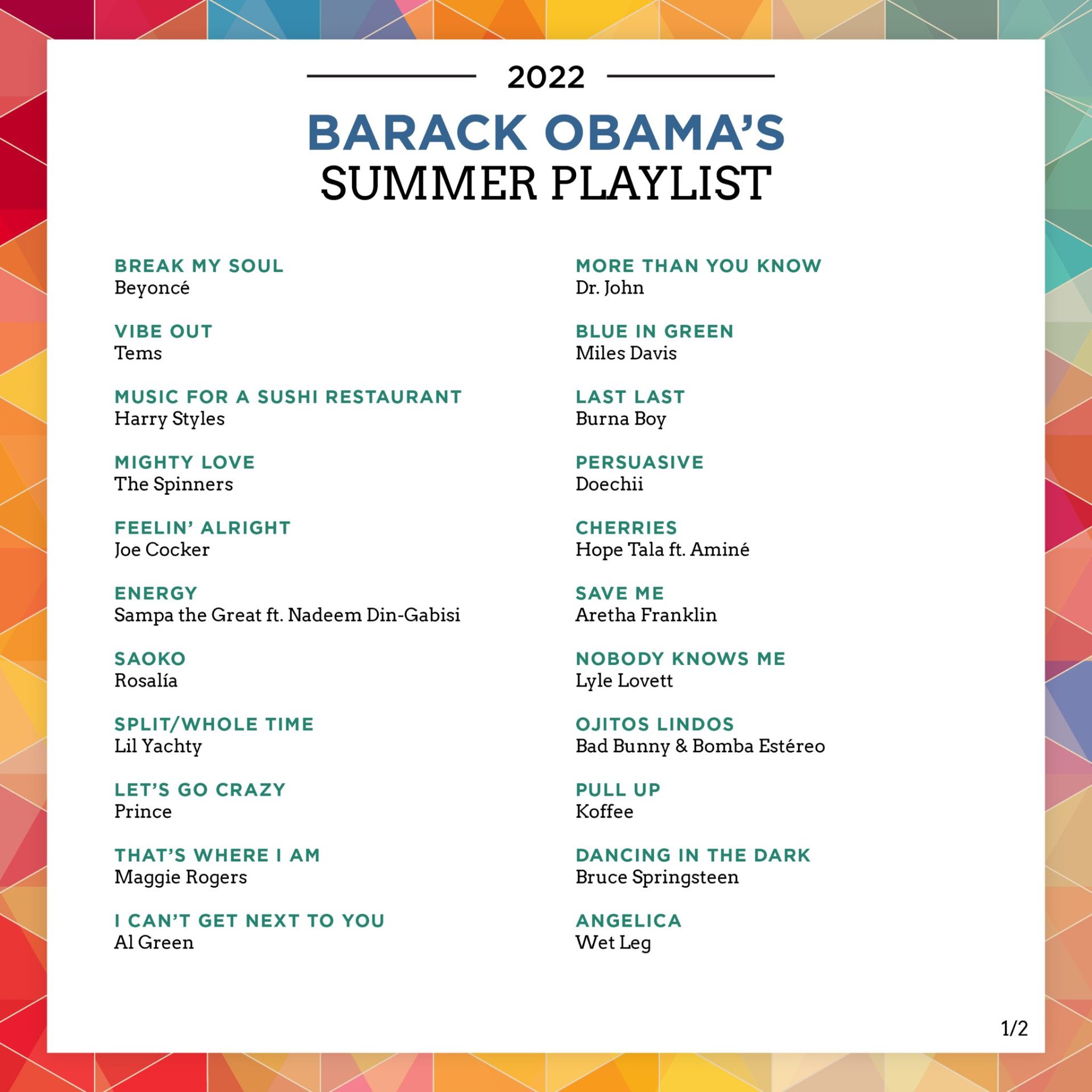 2022

BARACK OBAMA'S
SUMMER PLAYLIST

BREAK MY SOUL
Beyoncé

VIBE OUT
Tems

MUSIC FOR A SUSHI RESTAURANT
Harry Styles

MIGHTY LOVE
The Spinners

FEELIN' ALRIGHT
Joe Cocker

ENERGY
Sampa the Great ft. Nadeem Din-Gabisi

SAOKO
Rosalía

SPLIT/WHOLE TIME
Lil Yachty

LET'S GO CRAZY
Prince

THAT'S WHERE I AM
Maggie Rogers

I CAN'T GET NEXT TO YOU
Al Green

MORE THAN YOU KNOW
Dr. John

BLUE IN GREEN
Miles Davis

LAST LAST
Burna Boy

PERSUASIVE
Doechii

CHERRIES
Hope Tala ft. Aminé

SAVE ME
Aretha Franklin

NOBODY KNOWS ME
Lyle Lovett

OJITOS LINDOS
Bad Bunny & Bomba Estéreo

PULL UP
Koffee

DANCING IN THE DARK
Bruce Springsteen

ANGELICA
Wet Leg

1/2